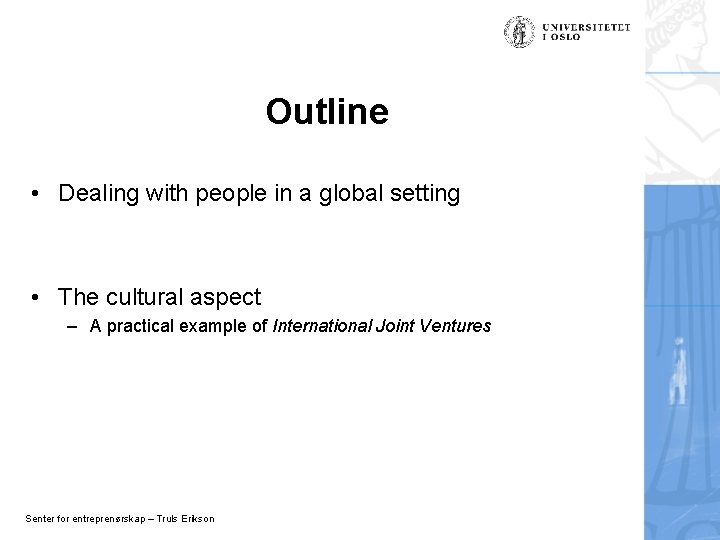 UNIVERSITETET I OSLO

Outline

• Dealing with people in a global setting

• The cultural aspect
– A practical example of International Joint Ventures

Senter for entreprenørskap – Truls Erikson